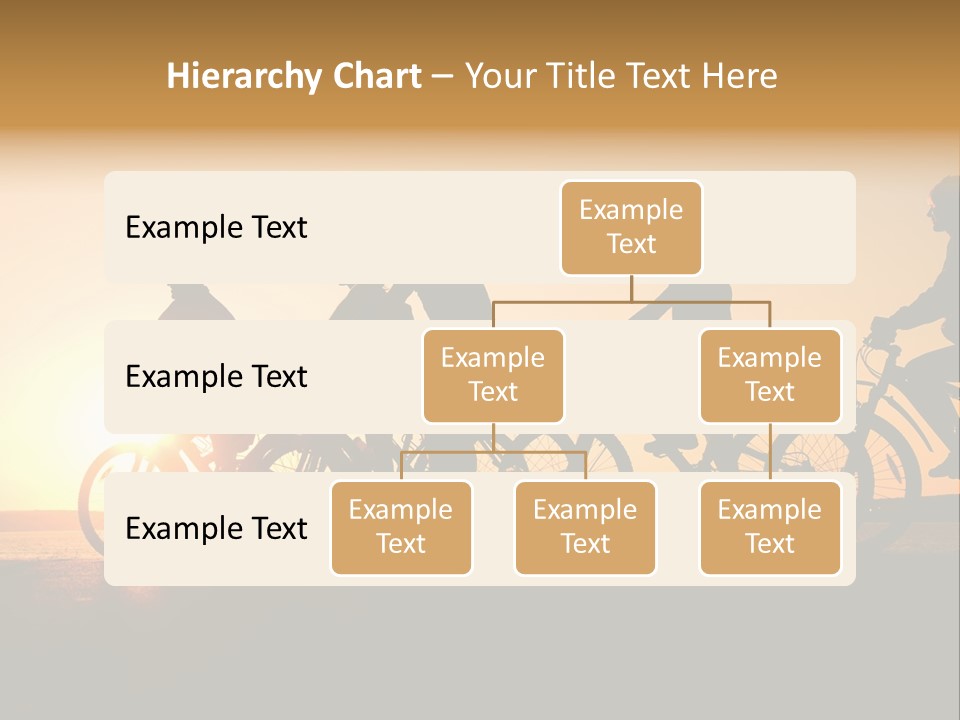 Hierarchy Chart – Your Title Text Here

Example Text

Example Text

Example Text

Example Text

Example Text

Example Text

Example Text

Example Text

Example Text